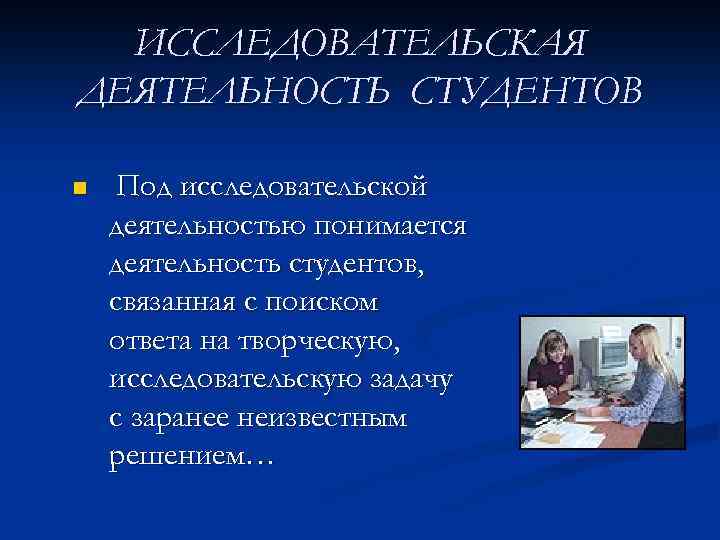 ИССЛЕДОВАТЕЛЬСКАЯ ДЕЯТЕЛЬНОСТЬ СТУДЕНТОВ

Под исследовательской деятельностью понимается деятельность студентов, связанная с поиском ответа на творческую, исследовательскую задачу с заранее неизвестным решением…